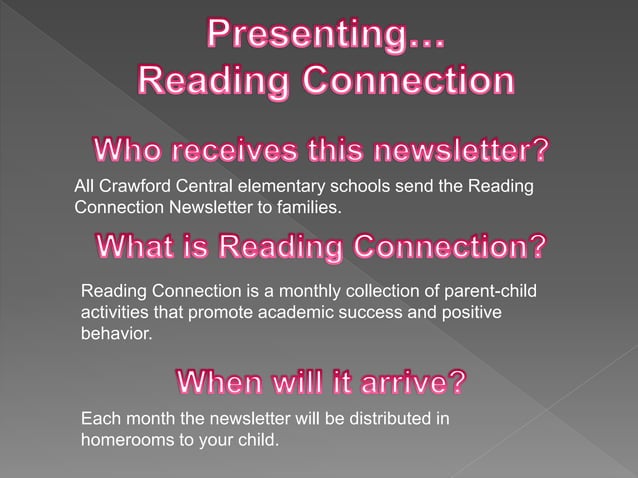 Presenting...
Reading Connection

Who receives this newsletter?

All Crawford Central elementary schools send the Reading Connection Newsletter to families.

What is Reading Connection?

Reading Connection is a monthly collection of parent-child activities that promote academic success and positive behavior.

When will it arrive?

Each month the newsletter will be distributed in homerooms to your child.